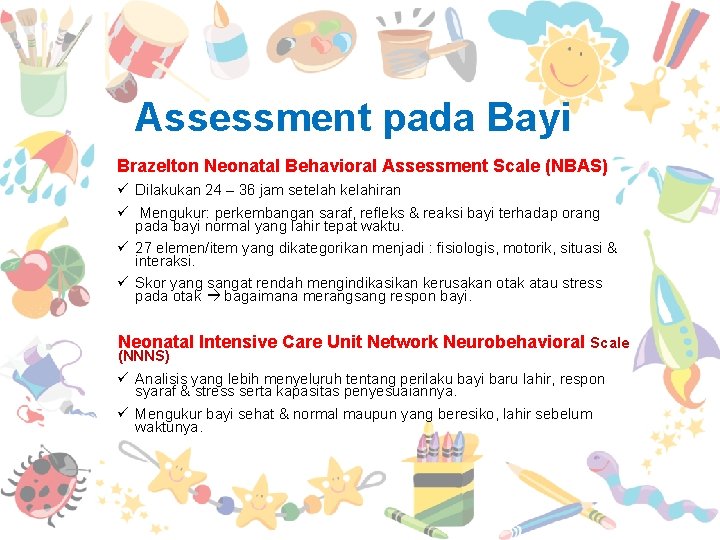 Assessment pada Bayi

Brazelton Neonatal Behavioral Assessment Scale (NBAS)

✓ Dilakukan 24 – 36 jam setelah kelahiran

✓ Mengukur: perkembangan saraf, refleks & reaksi bayi terhadap orang pada bayi normal yang lahir tepat waktu.

✓ 27 elemen/item yang dikategorikan menjadi : fisiologis, motorik, situasi & interaksi.

✓ Skor yang sangat rendah mengindikasikan kerusakan otak atau stress pada otak → bagaimana merangsang respon bayi.

Neonatal Intensive Care Unit Network Neurobehavioral Scale (NNNS)

✓ Analisis yang lebih menyeluruh tentang perilaku bayi baru lahir, respon syaraf & stress serta kapasitas penyesuaiannya.

✓ Mengukur bayi sehat & normal maupun yang beresiko, lahir sebelum waktunya.